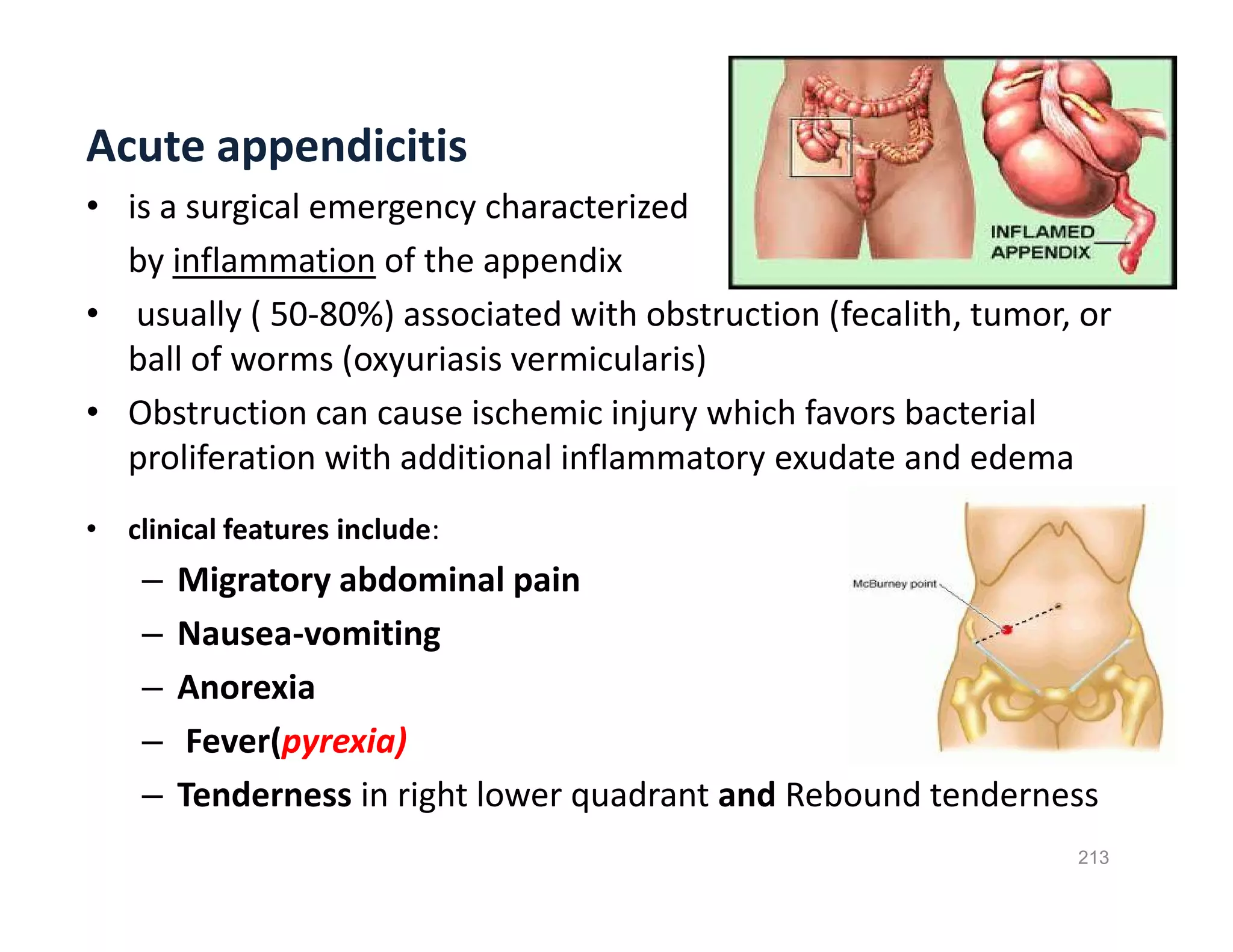 Acute appendicitis

INFLAMED APPENDIX

• is a surgical emergency characterized by inflammation of the appendix

• usually ( 50-80%) associated with obstruction (fecalith, tumor, or ball of worms (oxyuriasis vermicularis)

• Obstruction can cause ischemic injury which favors bacterial proliferation with additional inflammatory exudate and edema

• clinical features include:
– Migratory abdominal pain
– Nausea-vomiting
– Anorexia
– Fever(pyrexia)
– Tenderness in right lower quadrant and Rebound tenderness

McBurney point

213